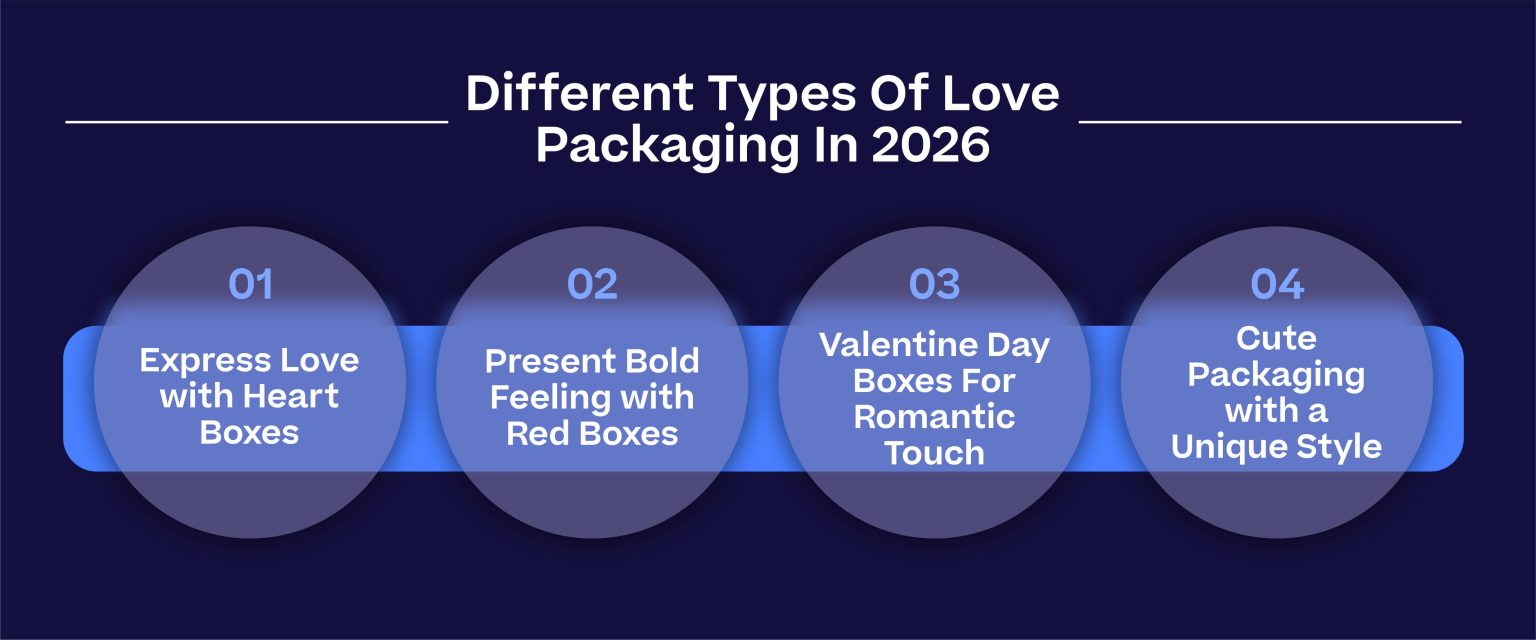 Different Types Of Love Packaging In 2026

01
Express Love with Heart Boxes

02
Present Bold Feeling with Red Boxes

03
Valentine Day Boxes For Romantic Touch

04
Cute Packaging with a Unique Style